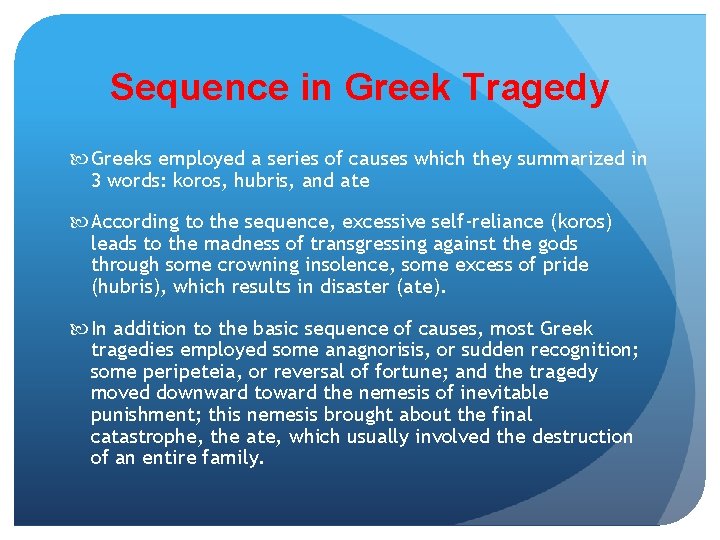 Sequence in Greek Tragedy

Greeks employed a series of causes which they summarized in 3 words: koros, hubris, and ate

According to the sequence, excessive self-reliance (koros) leads to the madness of transgressing against the gods through some crowning insolence, some excess of pride (hubris), which results in disaster (ate).

In addition to the basic sequence of causes, most Greek tragedies employed some anagnorisis, or sudden recognition; some peripeteia, or reversal of fortune; and the tragedy moved downward toward the nemesis of inevitable punishment; this nemesis brought about the final catastrophe, the ate, which usually involved the destruction of an entire family.